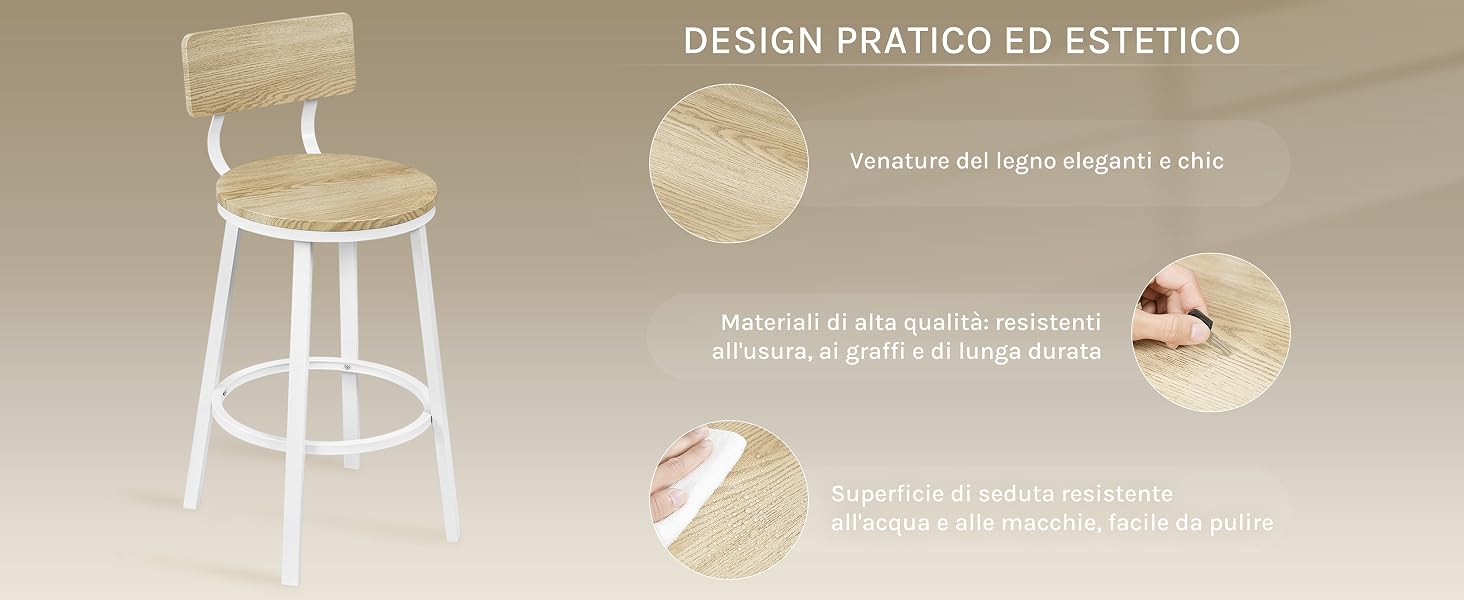 DESIGN PRATICO ED ESTETICO

Venature del legno eleganti e chic

Materiali di alta qualità: resistenti all'usura, ai graffi e di lunga durata

Superficie di seduta resistente all'acqua e alle macchie, facile da pulire